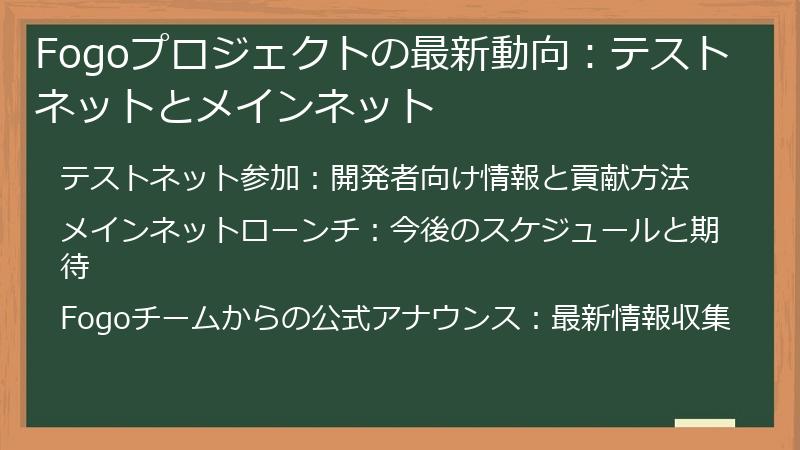 Fogoプロジェクトの最新動向：テストネットとメインネット

テストネット参加：開発者向け情報と貢献方法

メインネットローンチ：今後のスケジュールと期待

Fogoチームからの公式アナウンス：最新情報収集